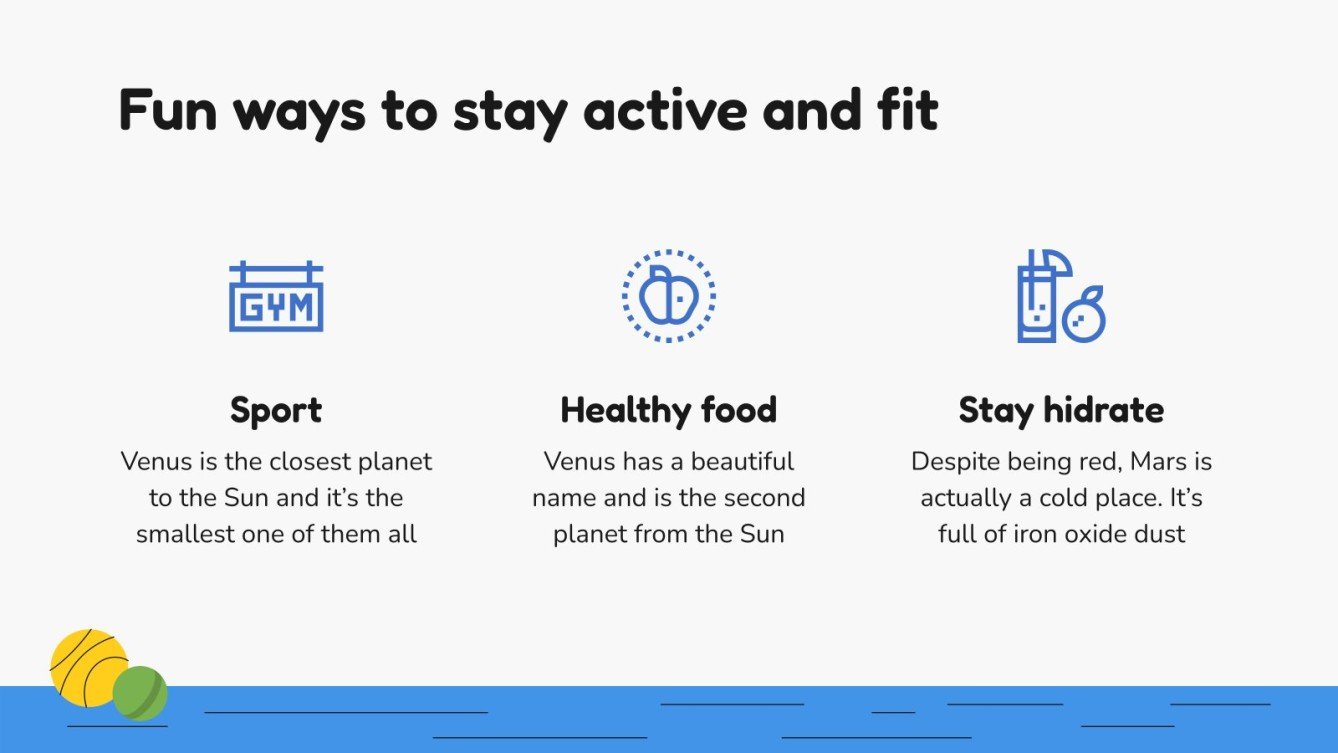 Fun ways to stay active and fit

GYM

Sport

Venus is the closest planet to the Sun and it's the smallest one of them all

Healthy food

Venus has a beautiful name and is the second planet from the Sun

Stay hidrate

Despite being red, Mars is actually a cold place. It's full of iron oxide dust